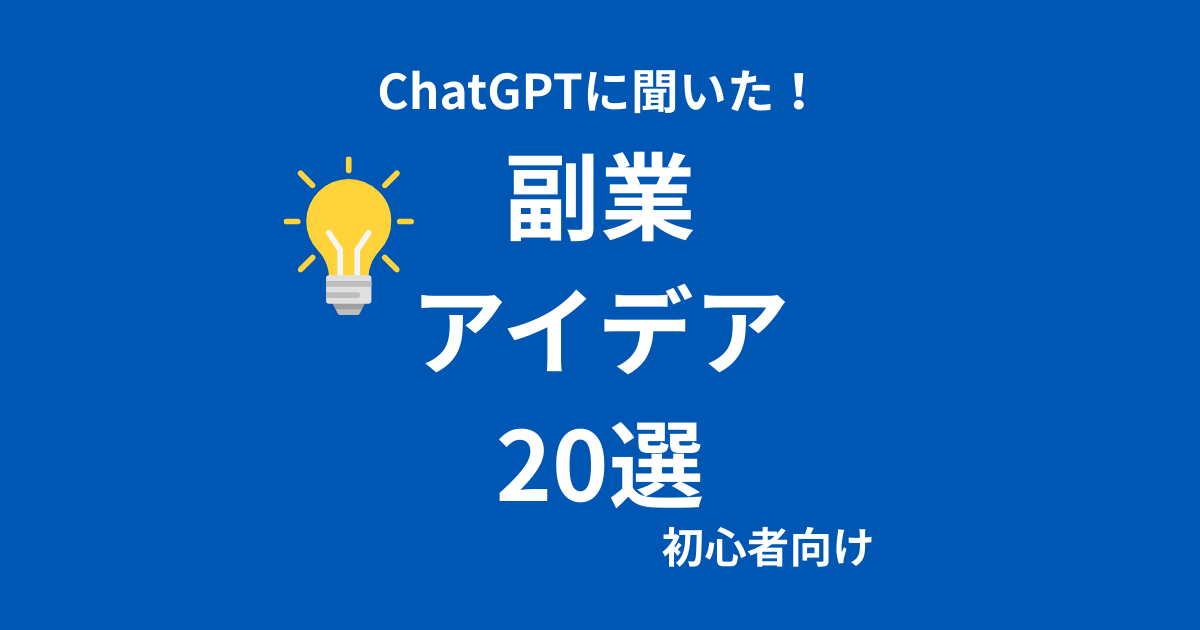 ChatGPTに聞いた！

副業

アイデア

20選

初心者向け